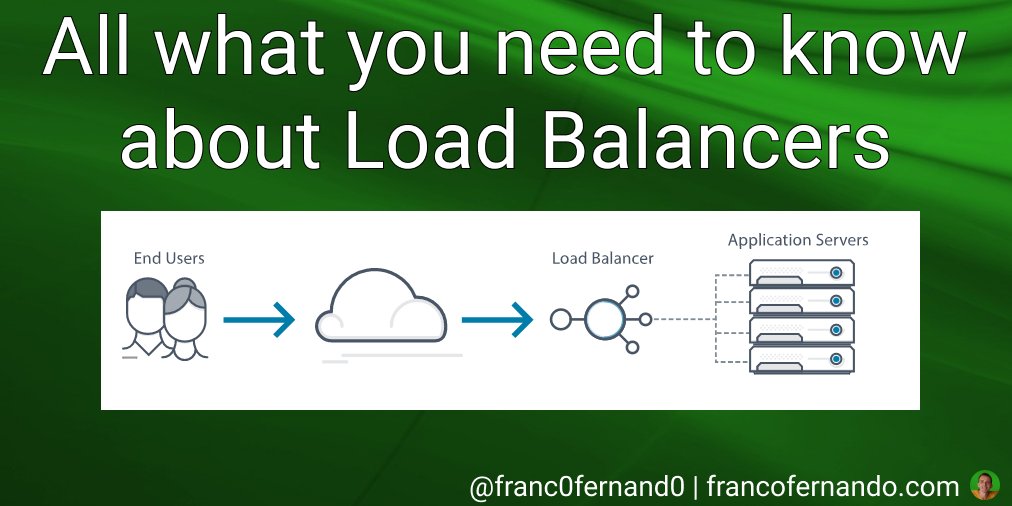 All what you need to know about Load Balancers

End Users

Load Balancer

Application Servers

@franc0fernand0 | francofernando.com